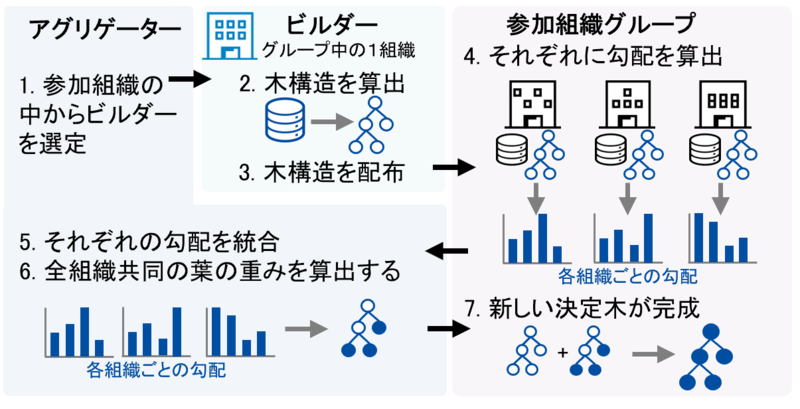 アグリゲーター

1. 参加組織の中からビルダーを選定

ビルダー
グループ中の1組織

2. 木構造を算出

3. 木構造を配布

参加組織グループ

4. それぞれに勾配を算出

各組織ごとの勾配

5. それぞれの勾配を統合
6. 全組織共同の葉の重みを算出する

各組織ごとの勾配

7. 新しい決定木が完成

+